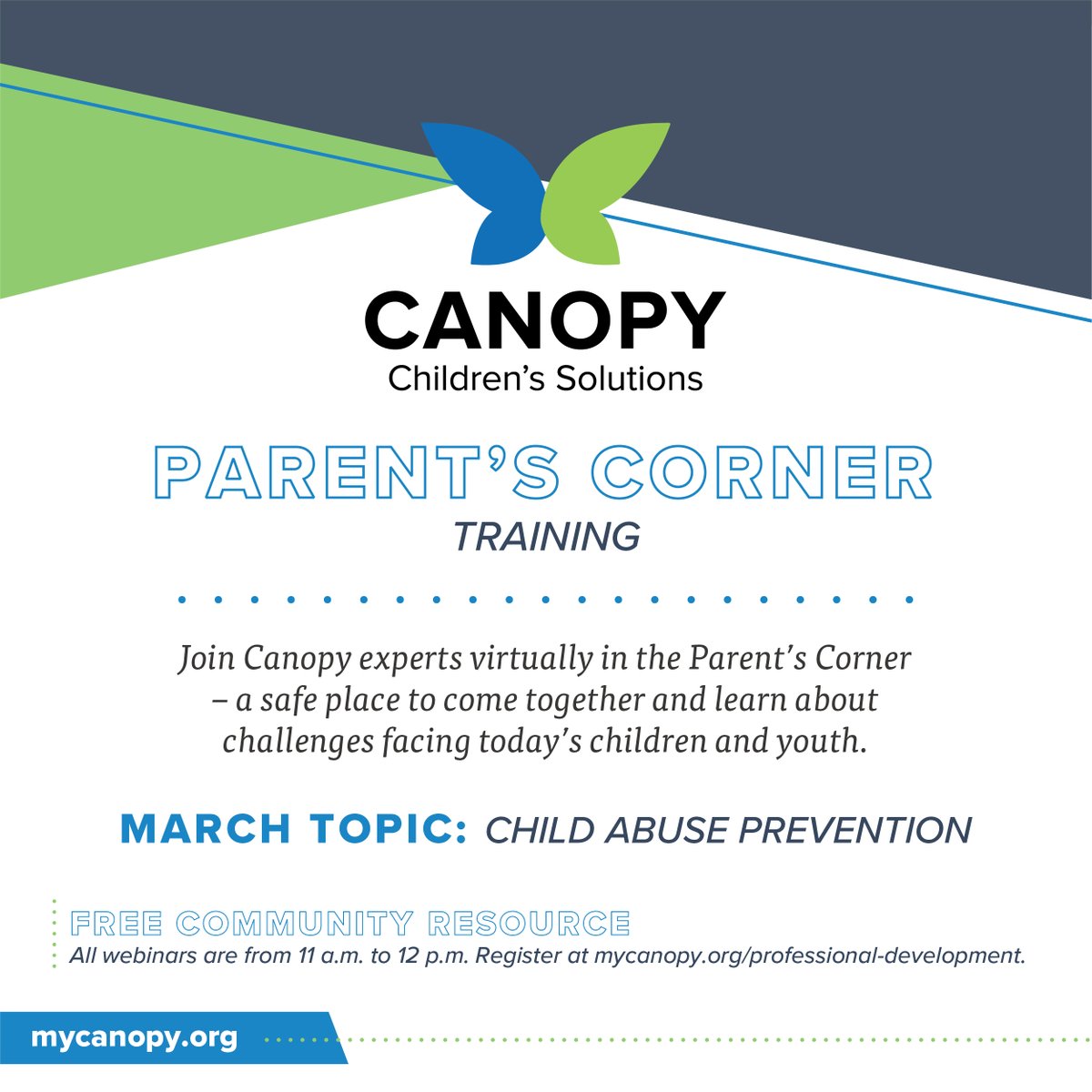 CANOPY
Children's Solutions

PARENT'S CORNER
TRAINING

Join Canopy experts virtually in the Parent's Corner – a safe place to come together and learn about challenges facing today's children and youth.

MARCH TOPIC: CHILD ABUSE PREVENTION

FREE COMMUNITY RESOURCE
All webinars are from 11 a.m. to 12 p.m. Register at mycanopy.org/professional-development.

mycanopy.org